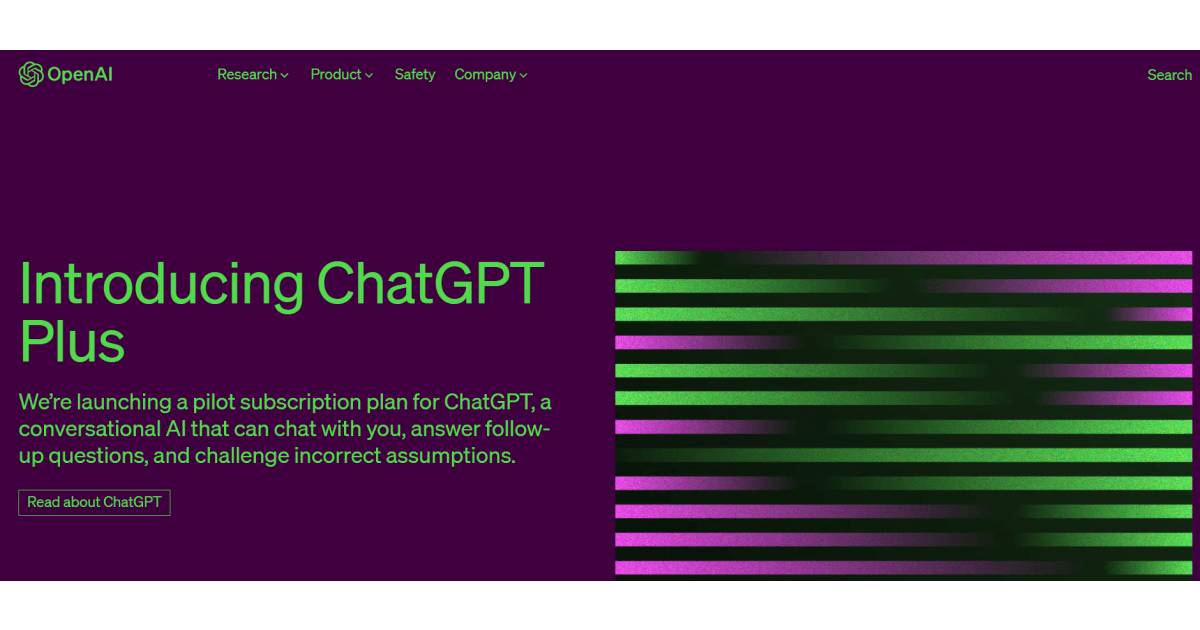 OpenAI

Research Product Safety Company

Search

Introducing ChatGPT Plus

We're launching a pilot subscription plan for ChatGPT, a conversational AI that can chat with you, answer follow-up questions, and challenge incorrect assumptions.

Read about ChatGPT